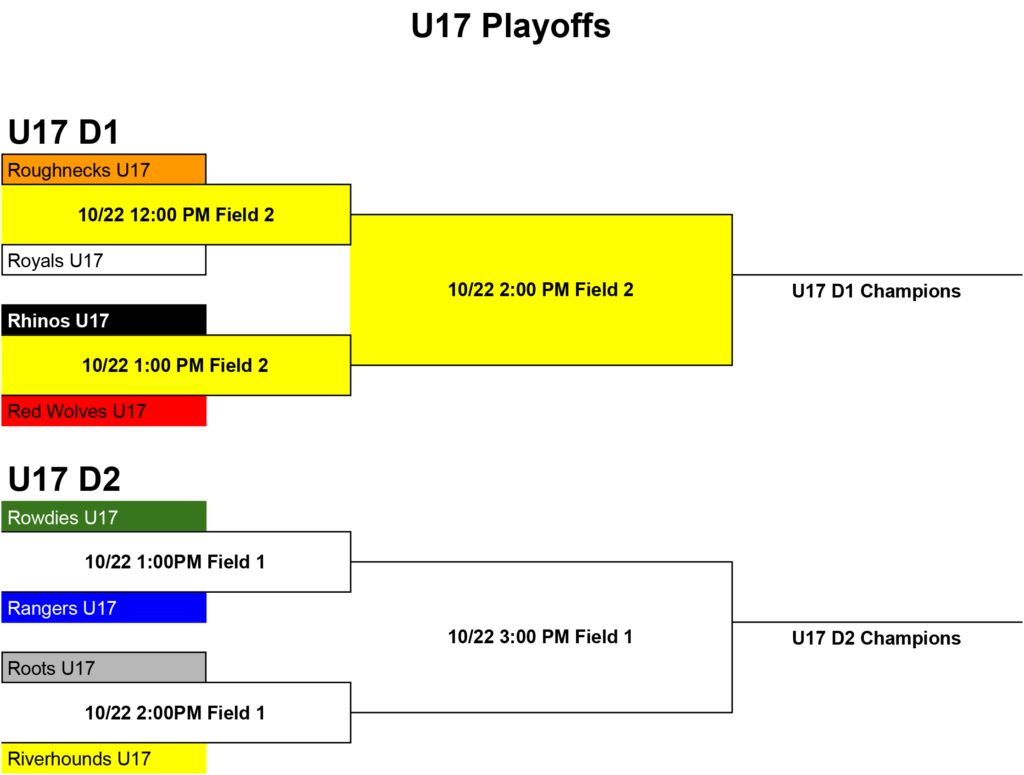 U17 Playoffs

U17 D1

Roughnecks U17

10/22 12:00 PM Field 2

Royals U17

Rhinos U17

10/22 1:00 PM Field 2

Red Wolves U17

10/22 2:00 PM Field 2

U17 D1 Champions

U17 D2

Rowdies U17

10/22 1:00PM Field 1

Rangers U17

Roots U17

10/22 2:00PM Field 1

Riverhounds U17

10/22 3:00 PM Field 1

U17 D2 Champions